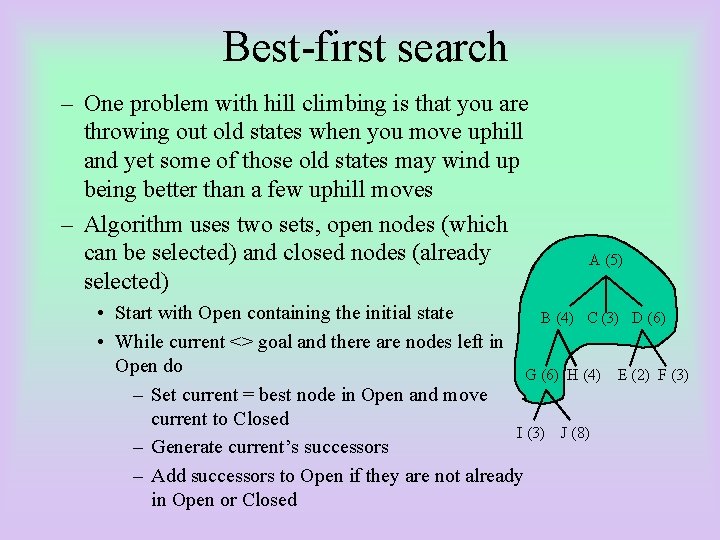 Best-first search

– One problem with hill climbing is that you are throwing out old states when you move uphill and yet some of those old states may wind up being better than a few uphill moves

– Algorithm uses two sets, open nodes (which can be selected) and closed nodes (already selected)

• Start with Open containing the initial state

• While current <> goal and there are nodes left in Open do

– Set current = best node in Open and move current to Closed

– Generate current's successors

– Add successors to Open if they are not already in Open or Closed

A (5)

B (4) C (3) D (6)

G (6) H (4) E (2) F (3)

I (3) J (8)